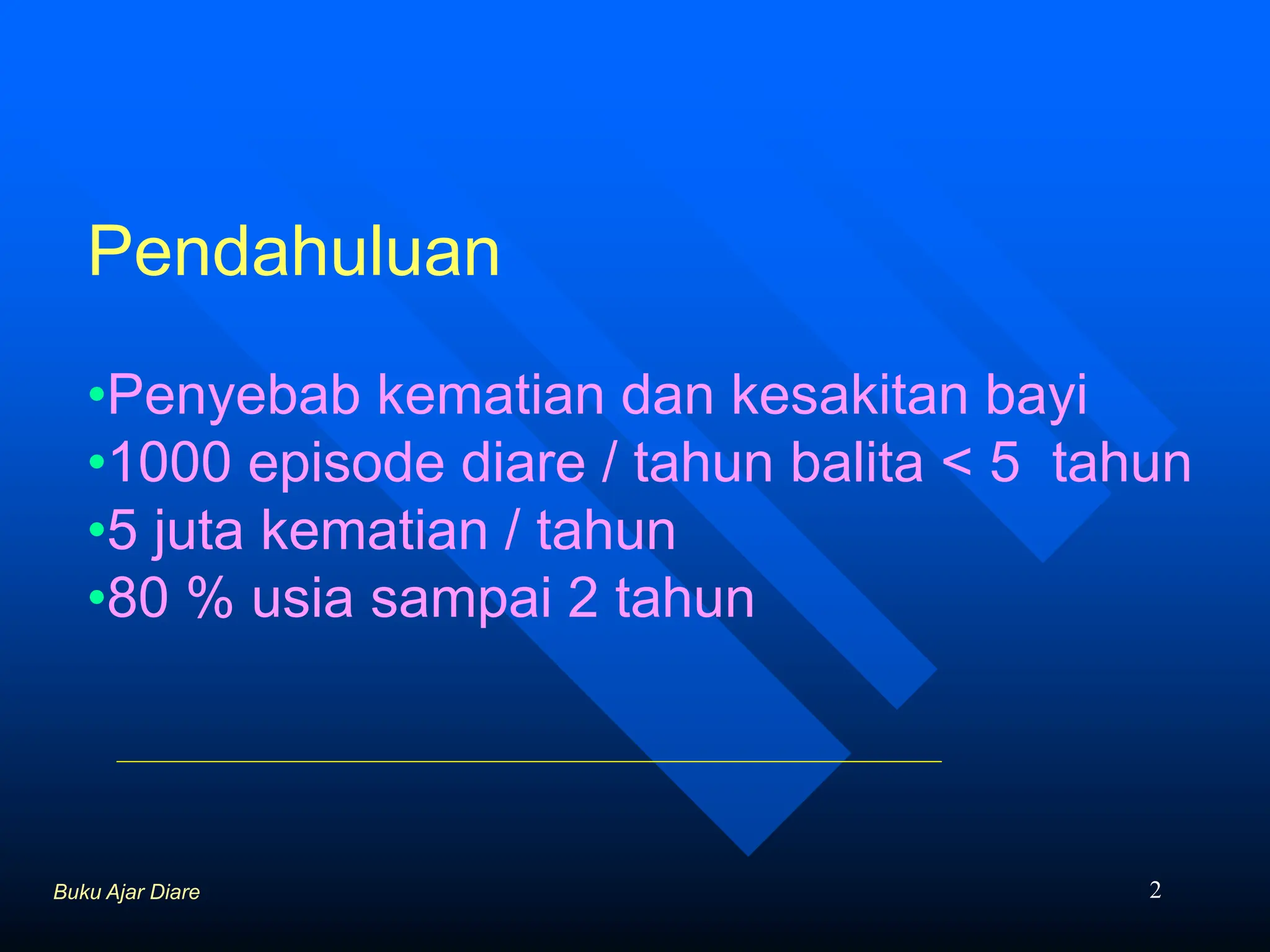 Pendahuluan

•Penyebab kematian dan kesakitan bayi
•1000 episode diare / tahun balita < 5 tahun
•5 juta kematian / tahun
•80 % usia sampai 2 tahun

Buku Ajar Diare

2